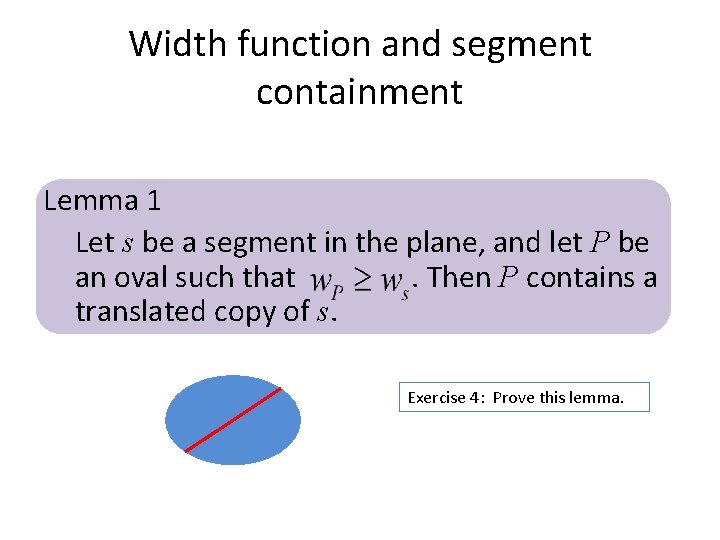 Width function and segment containment

Lemma 1

Let $s$ be a segment in the plane, and let $P$ be an oval such that $w_P \geq w_s$. Then $P$ contains a translated copy of $s$.

Exercise 4: Prove this lemma.